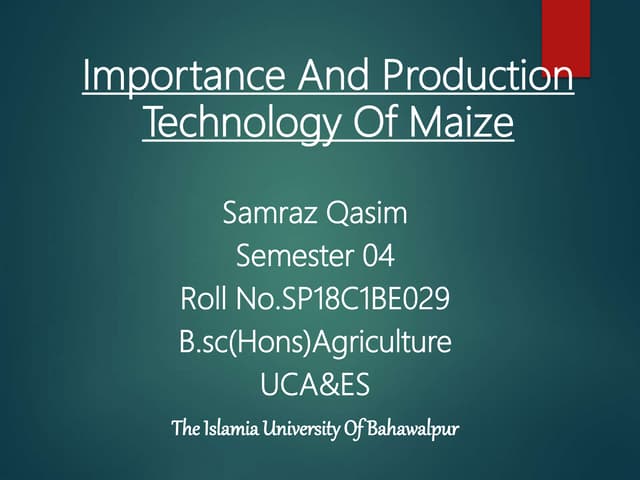 Importance And Production Technology Of Maize

Samraz Qasim
Semester 04
Roll No.SP18C1BE029
B.sc(Hons)Agriculture
UCA&ES
The Islamia University Of Bahawalpur